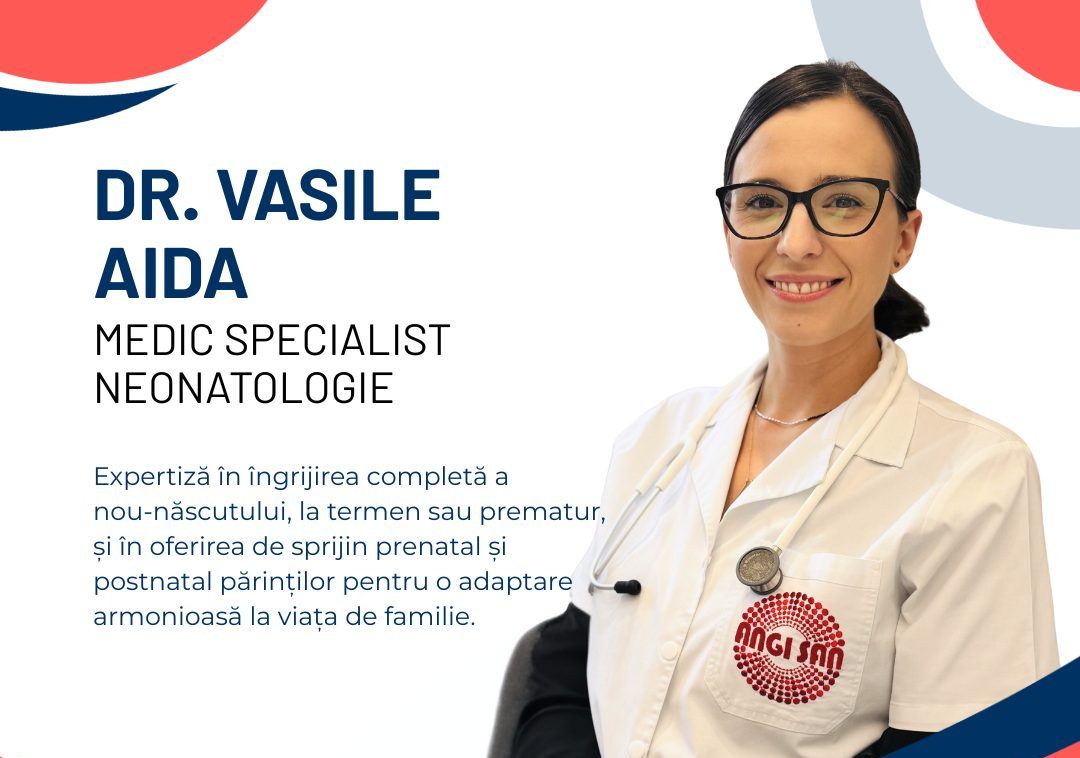 DR. VASILE AIDA
MEDIC SPECIALIST NEONATOLOGIE

Expertiză în îngrijirea completă a nou-născutului, la termen sau prematur, și în oferirea de sprijin prenatal și postnatal părinților pentru o adaptare armonioasă la viața de familie.

ANGI SAN